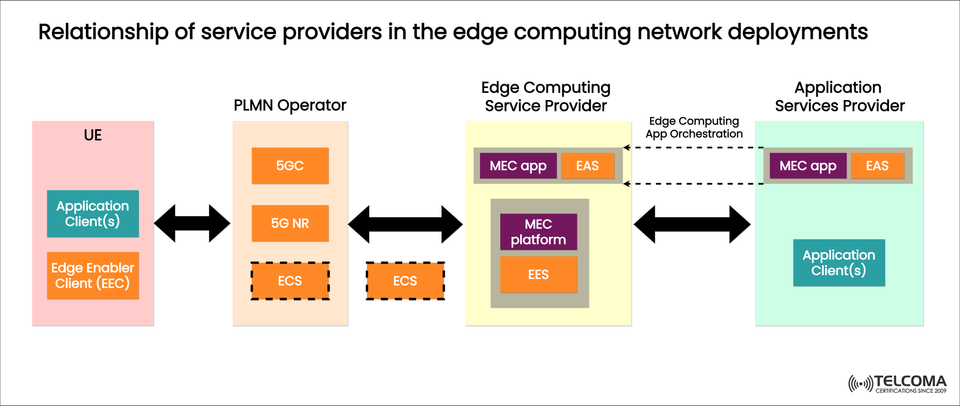 Relationship of service providers in the edge computing network deployments

UE

Application Client(s)

Edge Enabler Client (EEC)

PLMN Operator

5GC

5G NR

ECS

ECS

Edge Computing Service Provider

MEC app

EAS

MEC platform

EES

Edge Computing App Orchestration

Application Services Provider

MEC app

EAS

Application Client(s)

TELCOMA
CERTIFICATIONS SINCE 2009